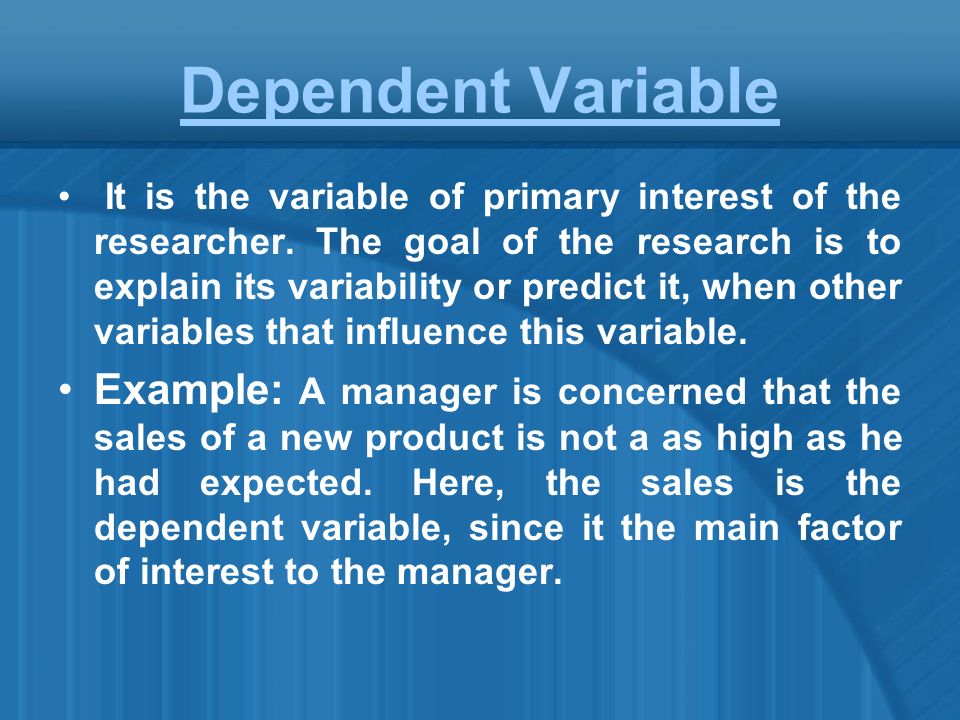 Dependent Variable

• It is the variable of primary interest of the researcher. The goal of the research is to explain its variability or predict it, when other variables that influence this variable.

• Example: A manager is concerned that the sales of a new product is not a as high as he had expected. Here, the sales is the dependent variable, since it the main factor of interest to the manager.